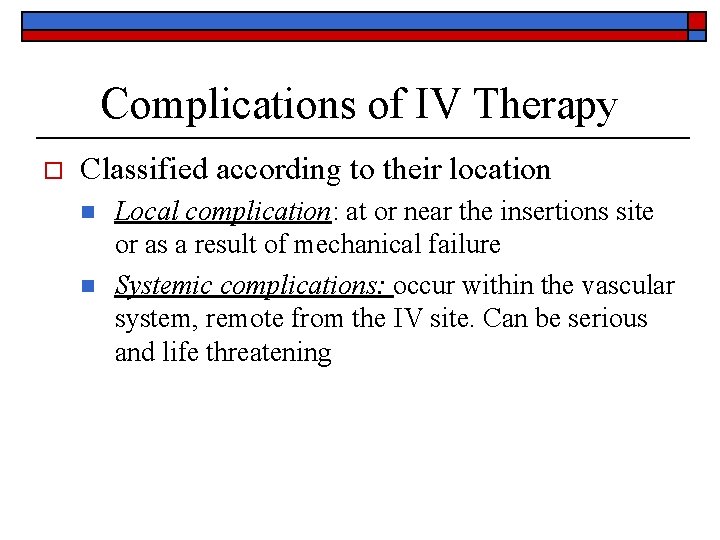 Complications of IV Therapy

Classified according to their location

Local complication: at or near the insertions site or as a result of mechanical failure

Systemic complications: occur within the vascular system, remote from the IV site. Can be serious and life threatening